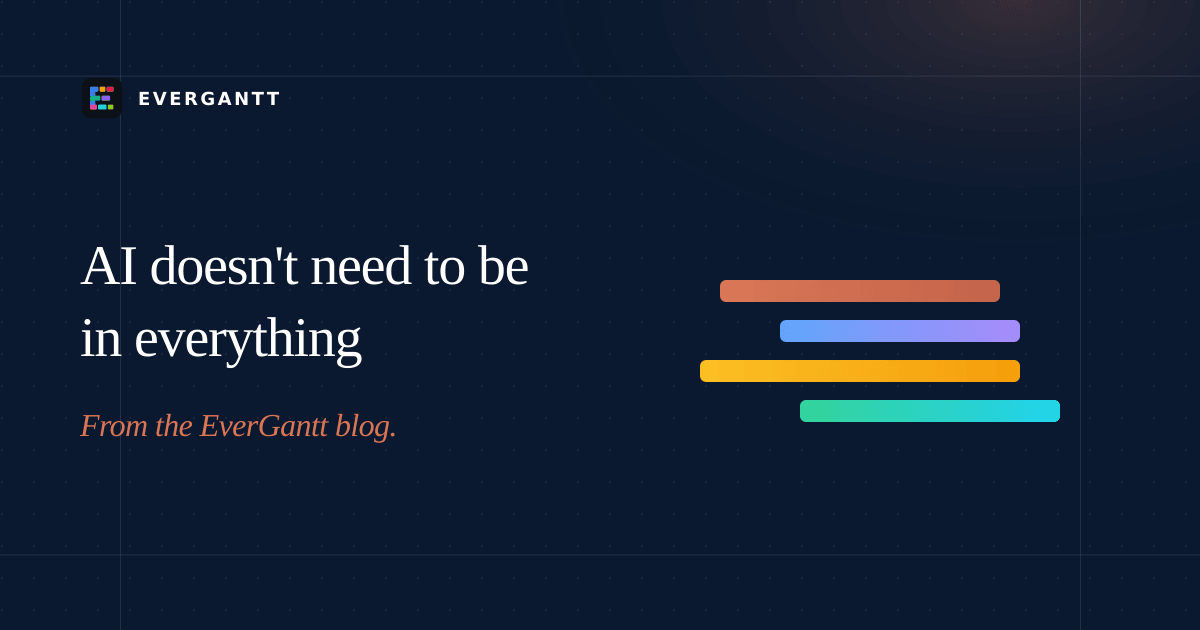 EVERGANTT

AI doesn't need to be in everything

From the EverGantt blog.